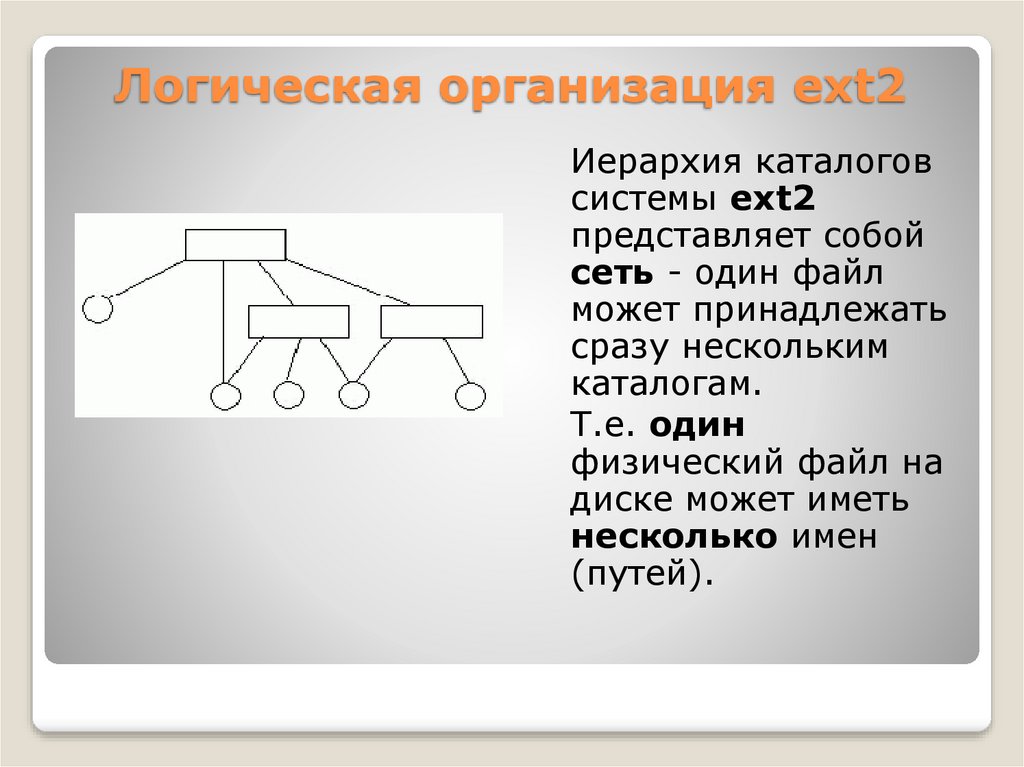 Логическая организация ext2

Иерархия каталогов системы ext2 представляет собой сеть - один файл может принадлежать сразу нескольким каталогам.

Т.е. один физический файл на диске может иметь несколько имен (путей).